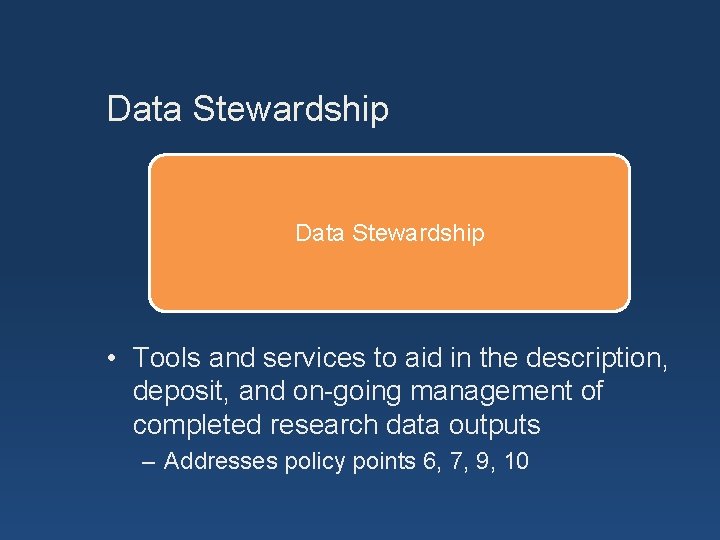 Data Stewardship

Data Stewardship

• Tools and services to aid in the description, deposit, and on-going management of completed research data outputs

– Addresses policy points 6, 7, 9, 10